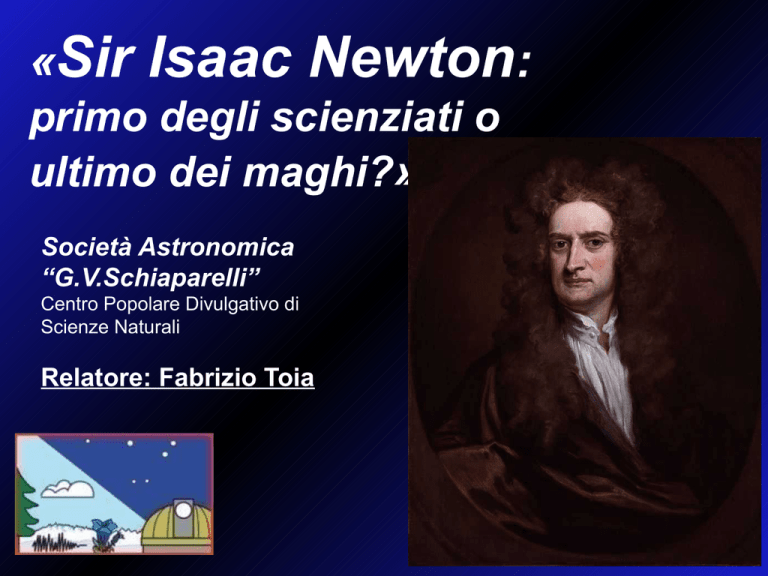 «Sir Isaac Newton: primo degli scienziati o ultimo dei maghi?»

Società Astronomica “G.V.Schiaparelli”
Centro Popolare Divulgativo di Scienze Naturali

Relatore: Fabrizio Toia